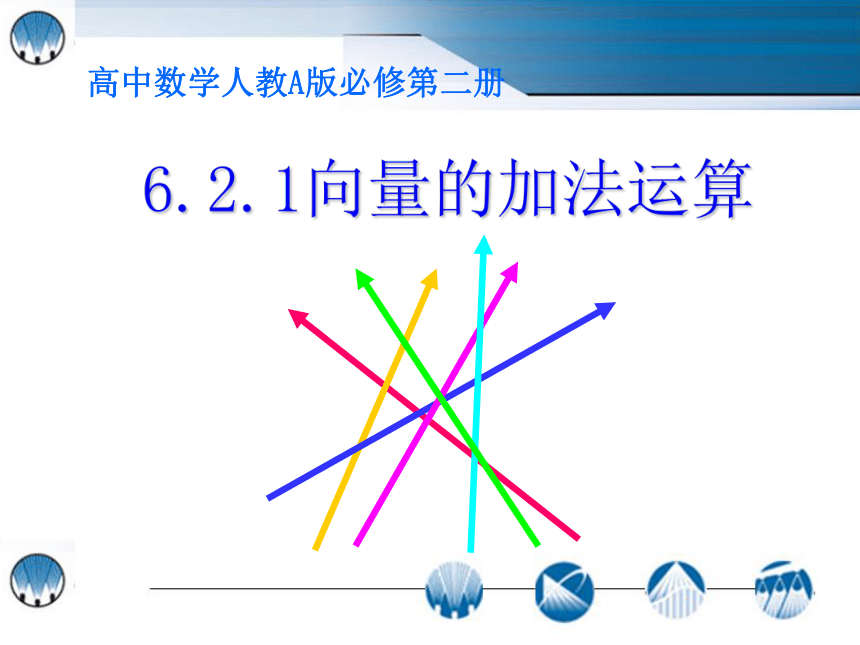 高中数学人教A版必修第二册

6.2.1向量的加法运算